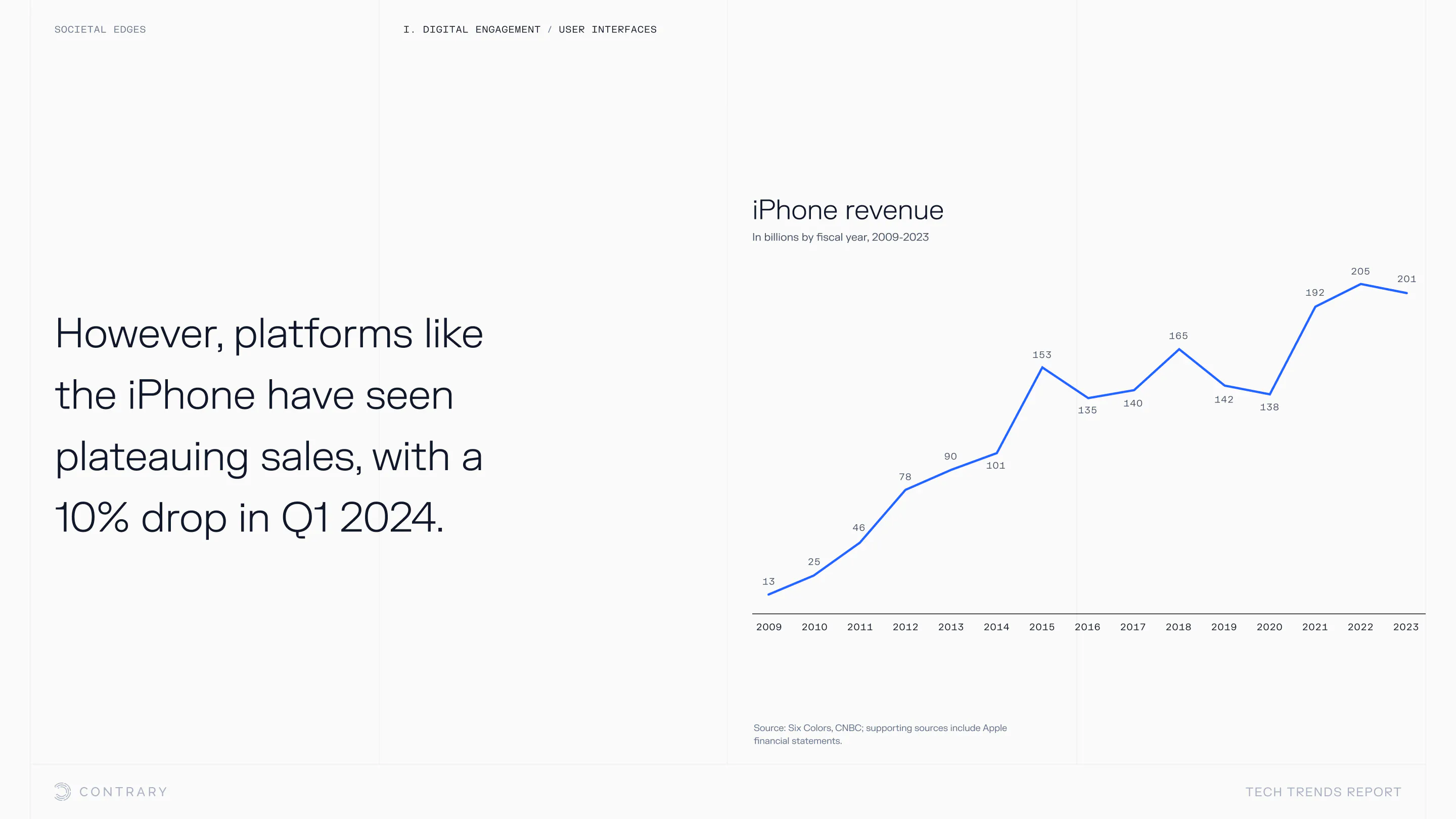 SOCIETAL EDGES

I. DIGITAL ENGAGEMENT / USER INTERFACES

However, platforms like the iPhone have seen plateauing sales, with a 10% drop in Q1 2024.

iPhone revenue

In billions by fiscal year, 2009-2023

13
25
46
78
90
101
153
135
140
165
142
138
192
205
201

2009 2010 2011 2012 2013 2014 2015 2016 2017 2018 2019 2020 2021 2022 2023

Source: Six Colors, CNBC; supporting sources include Apple financial statements.

CONTRARY

TECH TRENDS REPORT